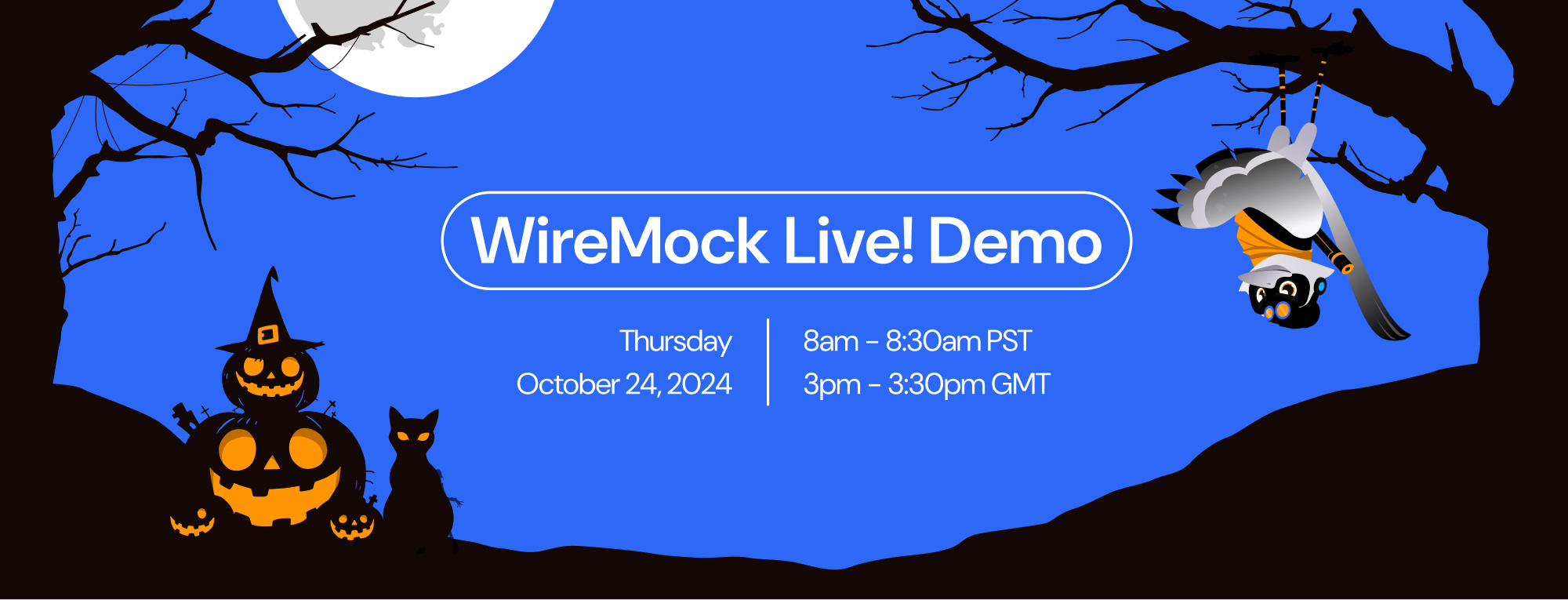 WireMock Live! Demo

Thursday
October 24, 2024

8am - 8:30am PST
3pm - 3:30pm GMT